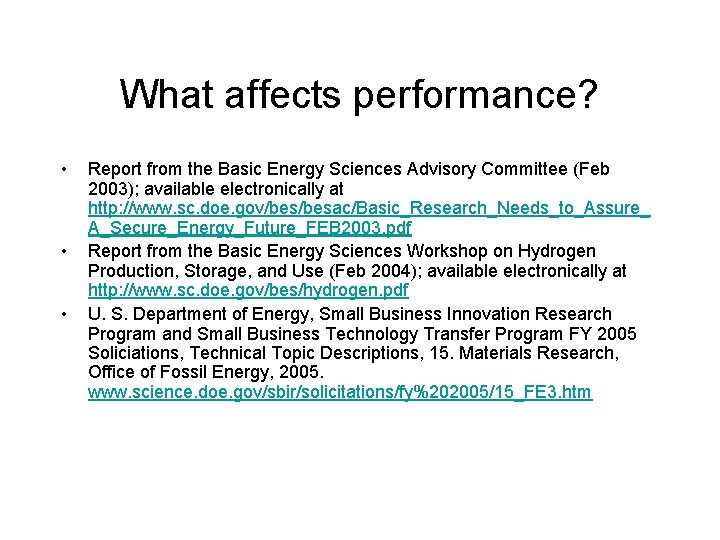 What affects performance?

• Report from the Basic Energy Sciences Advisory Committee (Feb 2003); available electronically at http://www.sc.doe.gov/bes/besac/Basic_Research_Needs_to_Assure_A_Secure_Energy_Future_FEB2003.pdf

• Report from the Basic Energy Sciences Workshop on Hydrogen Production, Storage, and Use (Feb 2004); available electronically at http://www.sc.doe.gov/bes/hydrogen.pdf

• U. S. Department of Energy, Small Business Innovation Research Program and Small Business Technology Transfer Program FY 2005 Soliciations, Technical Topic Descriptions, 15. Materials Research, Office of Fossil Energy, 2005. www.science.doe.gov/sbir/solicitations/fy%202005/15_FE3.htm